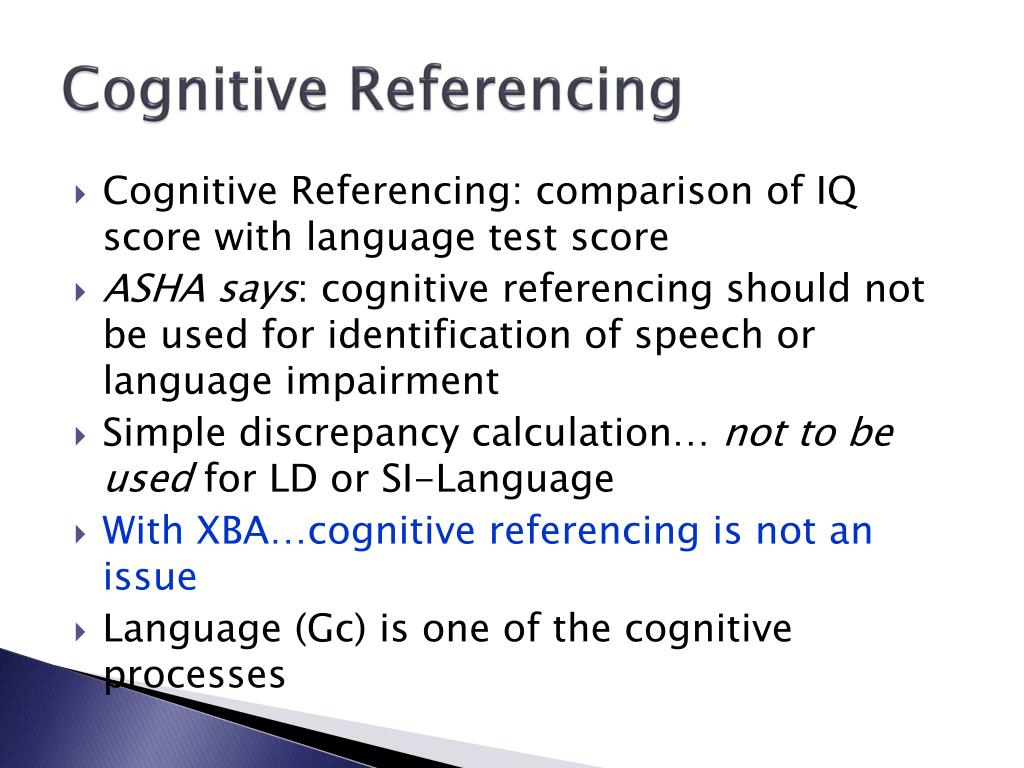 Cognitive Referencing

Cognitive Referencing: comparison of IQ score with language test score

ASHA says: cognitive referencing should not be used for identification of speech or language impairment

Simple discrepancy calculation… not to be used for LD or SI-Language

With XBA…cognitive referencing is not an issue

Language (Gc) is one of the cognitive processes